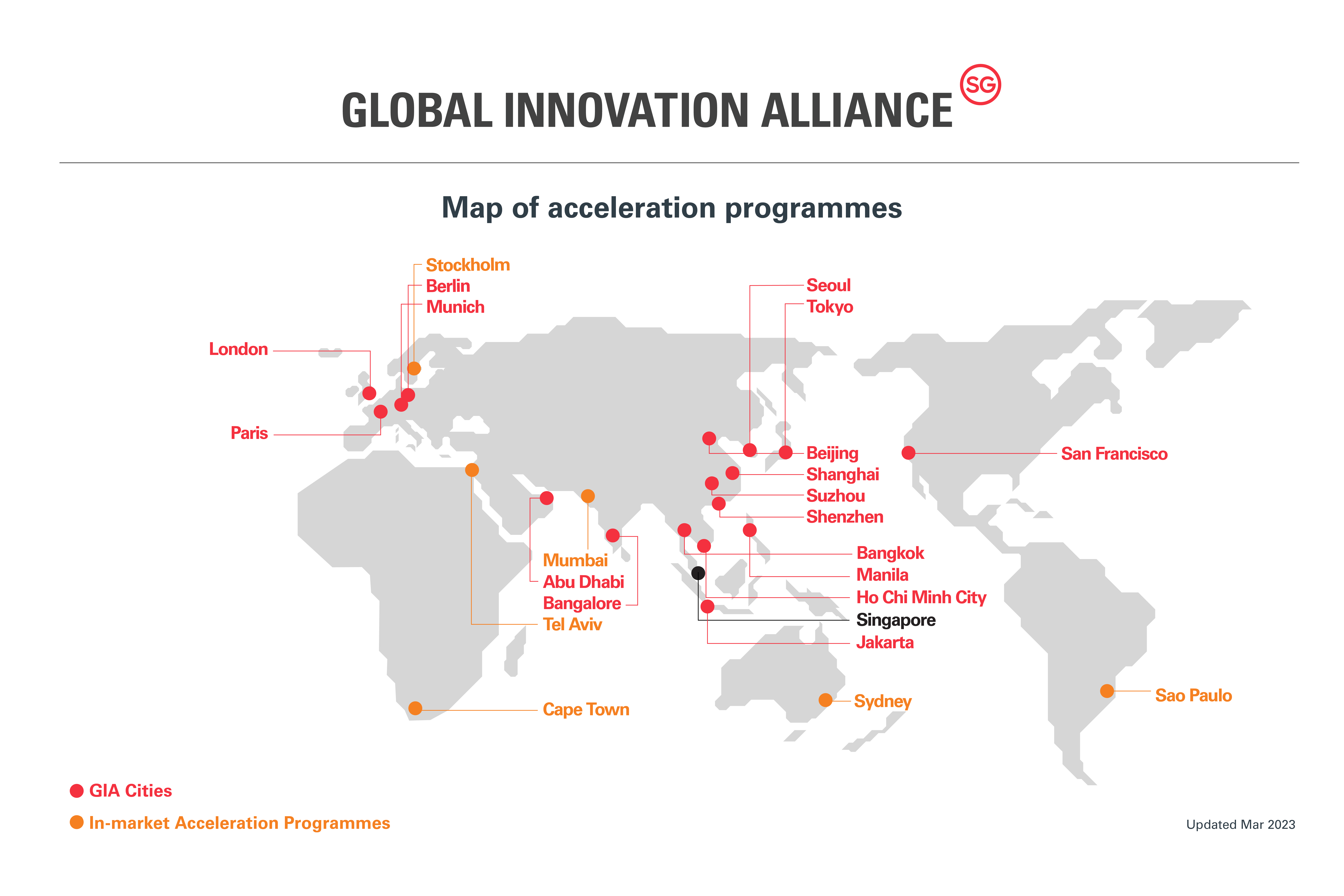 GLOBAL INNOVATION ALLIANCE SG

Map of acceleration programmes

Stockholm
Berlin
Munich
London
Paris

Seoul
Tokyo
Beijing
Shanghai
Suzhou
Shenzhen
San Francisco

Mumbai
Abu Dhabi
Bangalore
Tel Aviv

Bangkok
Manila
Ho Chi Minh City
Singapore
Jakarta

Cape Town
Sydney
Sao Paulo

GIA Cities
In-market Acceleration Programmes

Updated Mar 2023